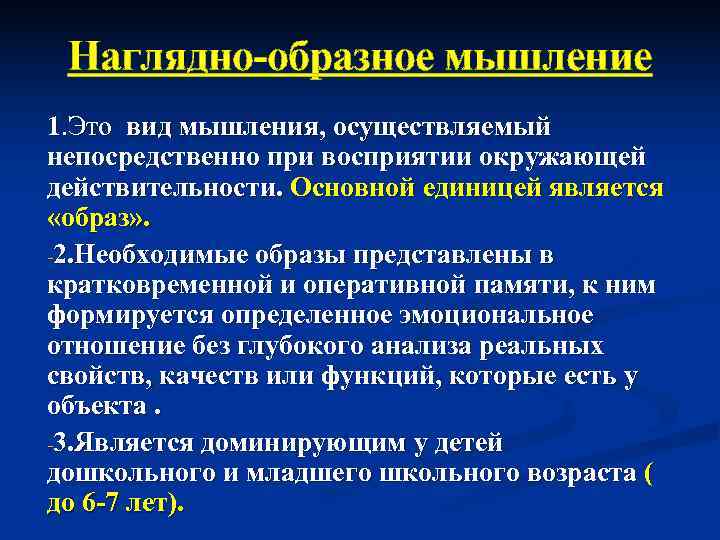 Наглядно-образное мышление

1.Это вид мышления, осуществляемый непосредственно при восприятии окружающей действительности. Основной единицей является «образ».

-2.Необходимые образы представлены в кратковременной и оперативной памяти, к ним формируется определенное эмоциональное отношение без глубокого анализа реальных свойств, качеств или функций, которые есть у объекта .

-3.Является доминирующим у детей дошкольного и младшего школьного возраста ( до 6-7 лет).